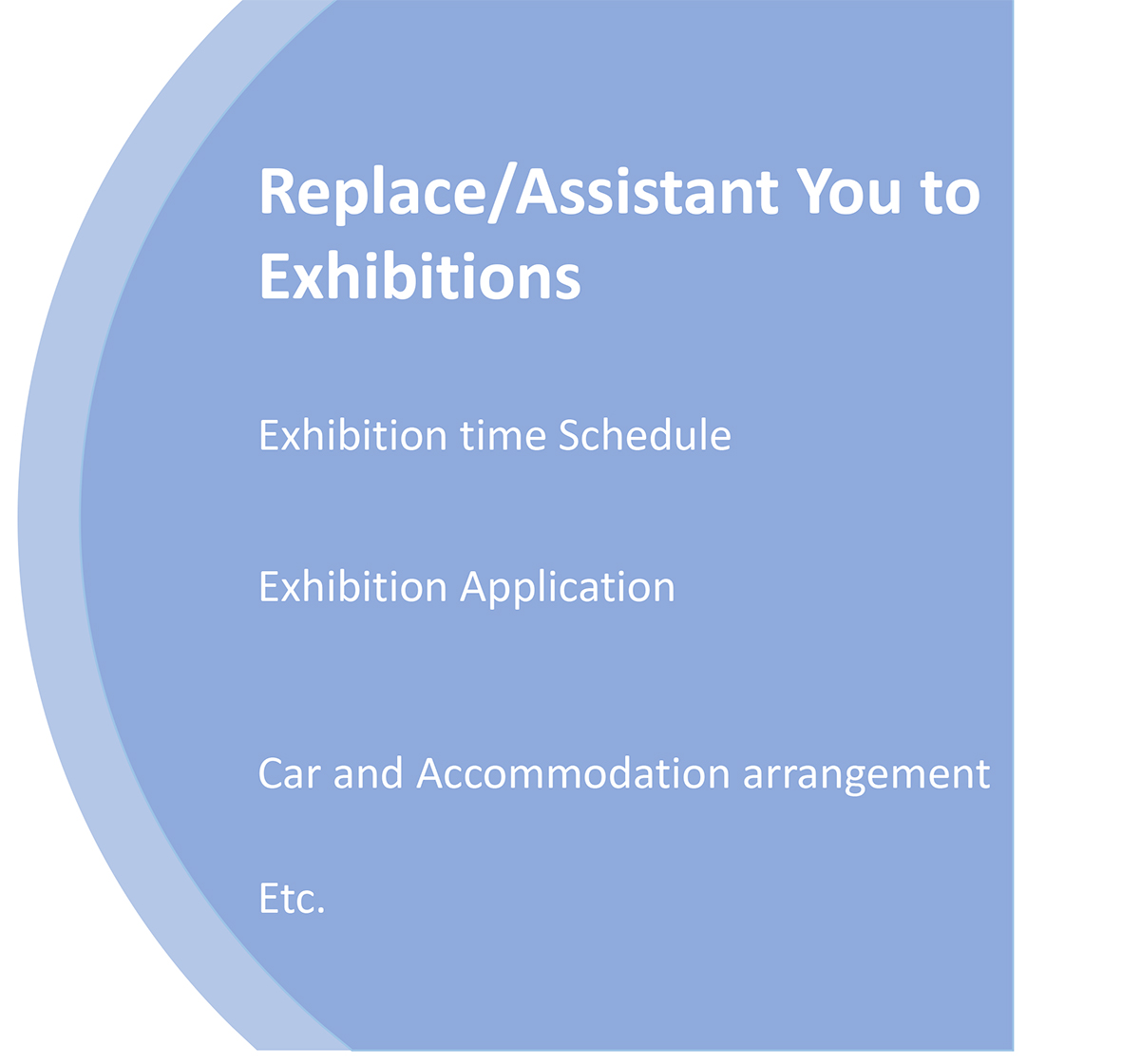 Replace/Assistant You to Exhibitions

Exhibition time Schedule

Exhibition Application

Car and Accommodation arrangement

Etc.